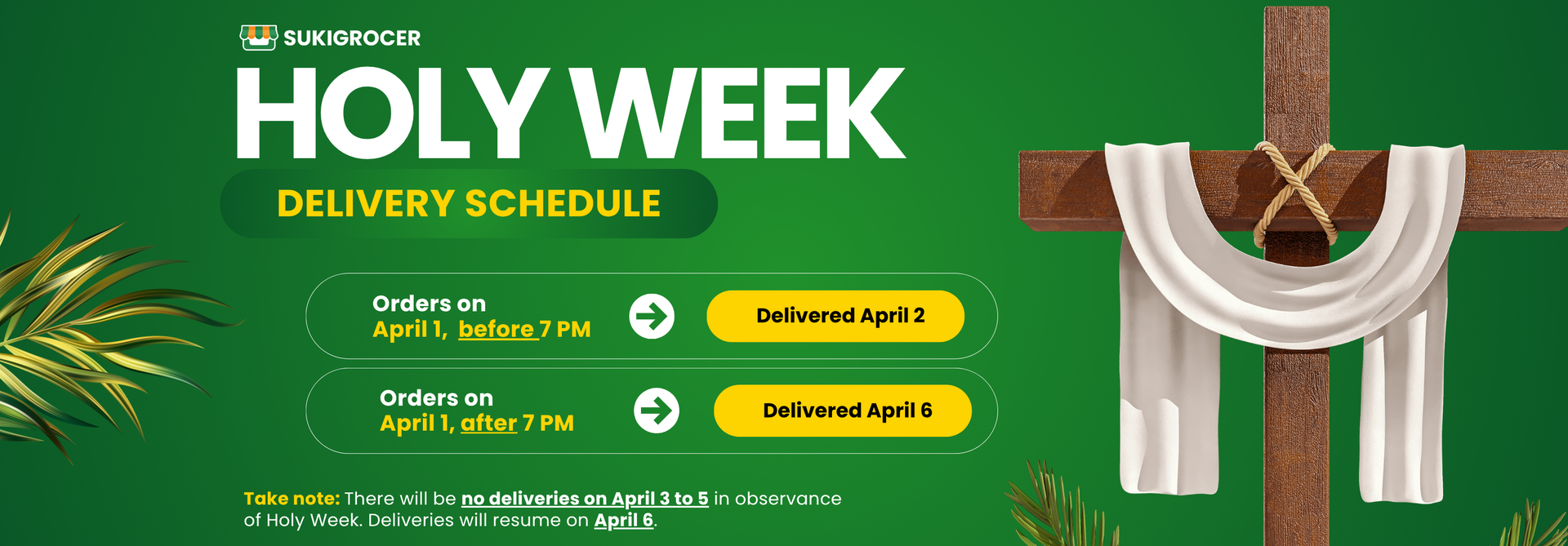 SUKIGROCER

HOLY WEEK

DELIVERY SCHEDULE

Orders on
April 1, before 7 PM

Delivered April 2

Orders on
April 1, after 7 PM

Delivered April 6

Take note: There will be no deliveries on April 3 to 5 in observance of Holy Week. Deliveries will resume on April 6.